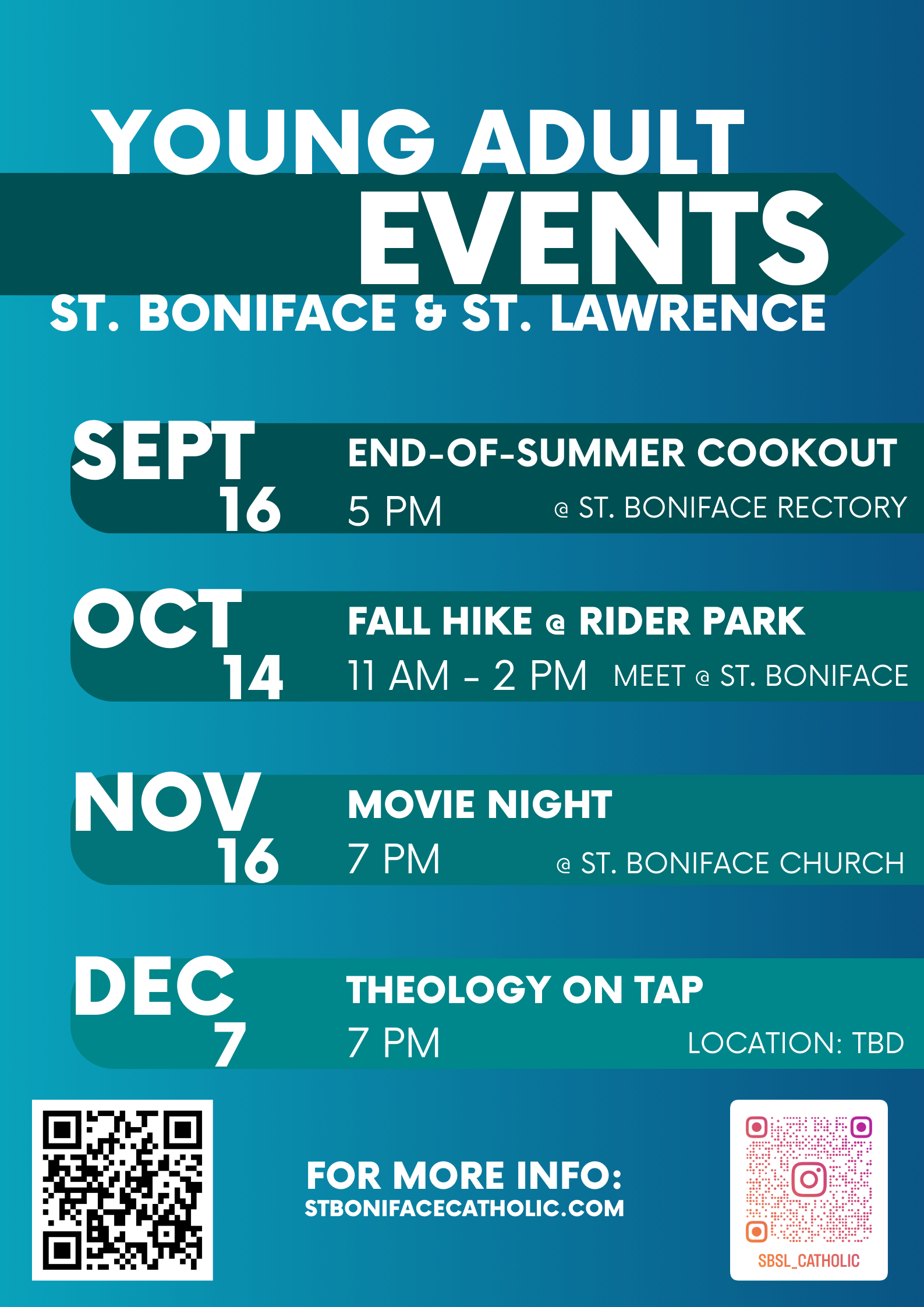 YOUNG ADULT
EVENTS
ST. BONIFACE & ST. LAWRENCE

SEPT 16
END-OF-SUMMER COOKOUT
5 PM @ ST. BONIFACE RECTORY

OCT 14
FALL HIKE @ RIDER PARK
11 AM - 2 PM MEET @ ST. BONIFACE

NOV 16
MOVIE NIGHT
7 PM @ ST. BONIFACE CHURCH

DEC 7
THEOLOGY ON TAP
7 PM LOCATION: TBD

FOR MORE INFO:
STBONIFACECATHOLIC.COM

SBSL_CATHOLIC